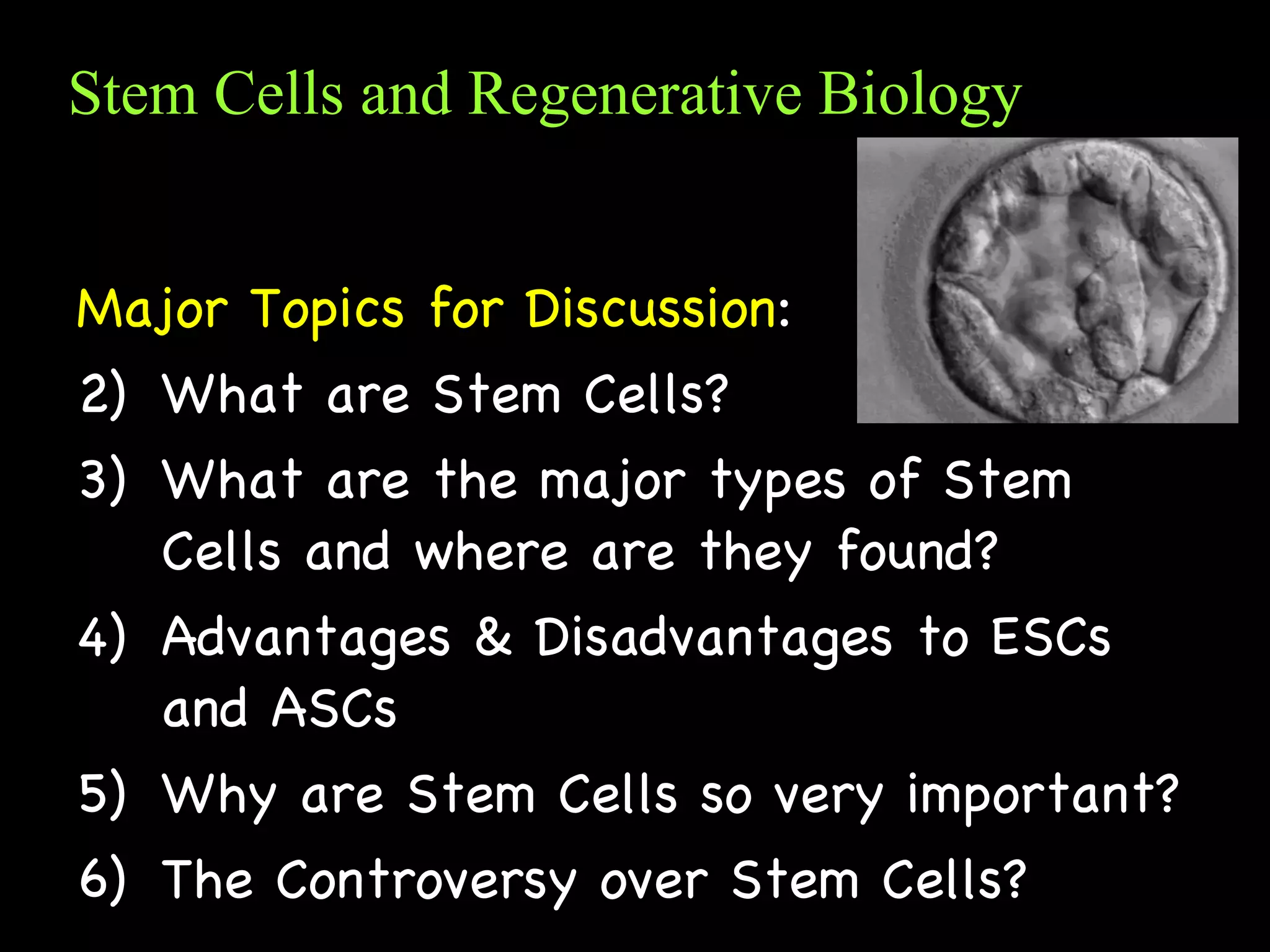 Stem Cells and Regenerative Biology

Major Topics for Discussion:

2) What are Stem Cells?

3) What are the major types of Stem Cells and where are they found?

4) Advantages & Disadvantages to ESCs and ASCs

5) Why are Stem Cells so very important?

6) The Controversy over Stem Cells?